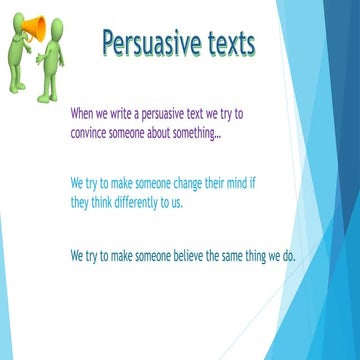 Persuasive texts

When we write a persuasive text we try to convince someone about something…

We try to make someone change their mind if they think differently to us.

We try to make someone believe the same thing we do.